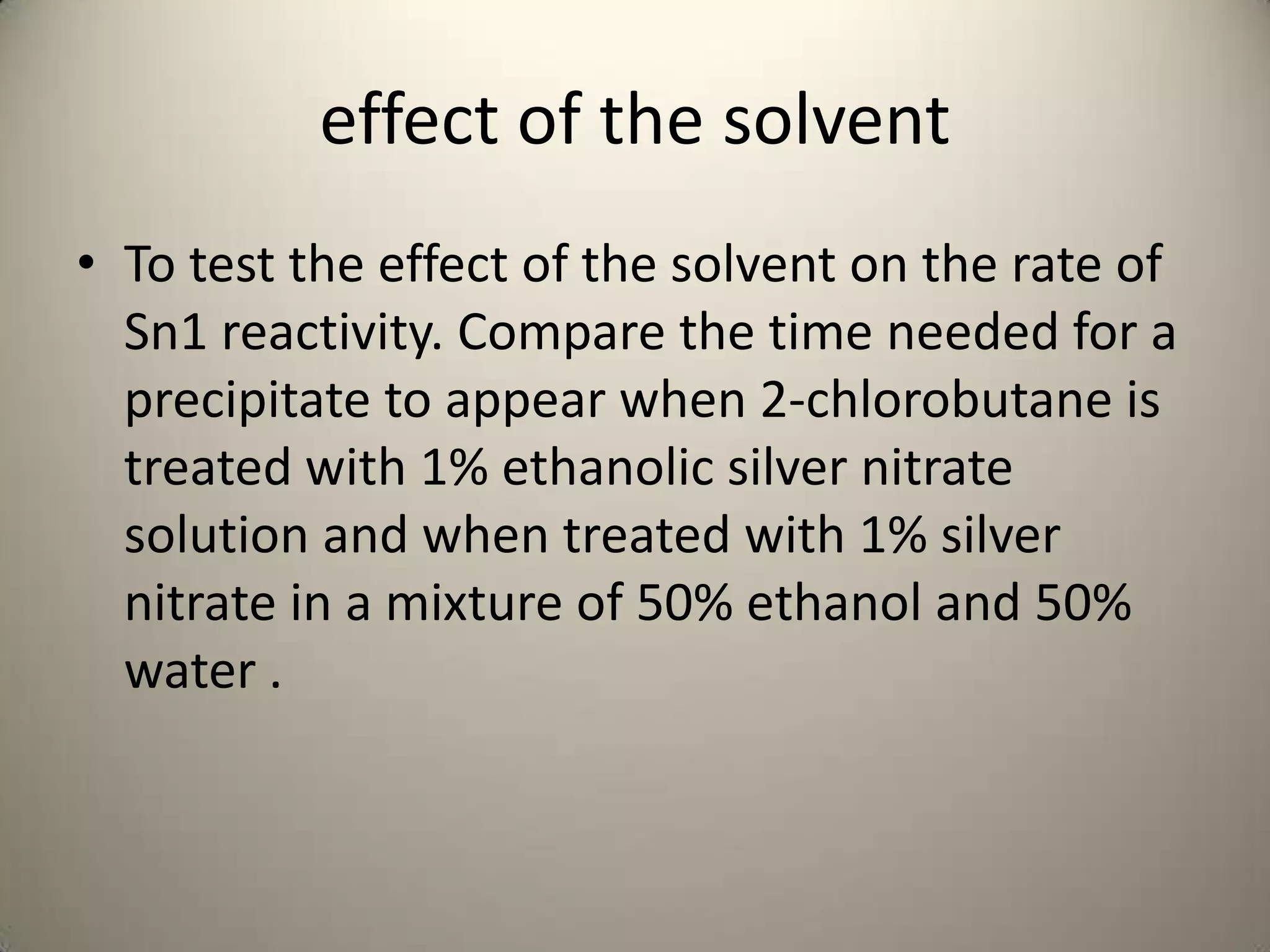 effect of the solvent

• To test the effect of the solvent on the rate of Sn1 reactivity. Compare the time needed for a precipitate to appear when 2-chlorobutane is treated with 1% ethanolic silver nitrate solution and when treated with 1% silver nitrate in a mixture of 50% ethanol and 50% water .